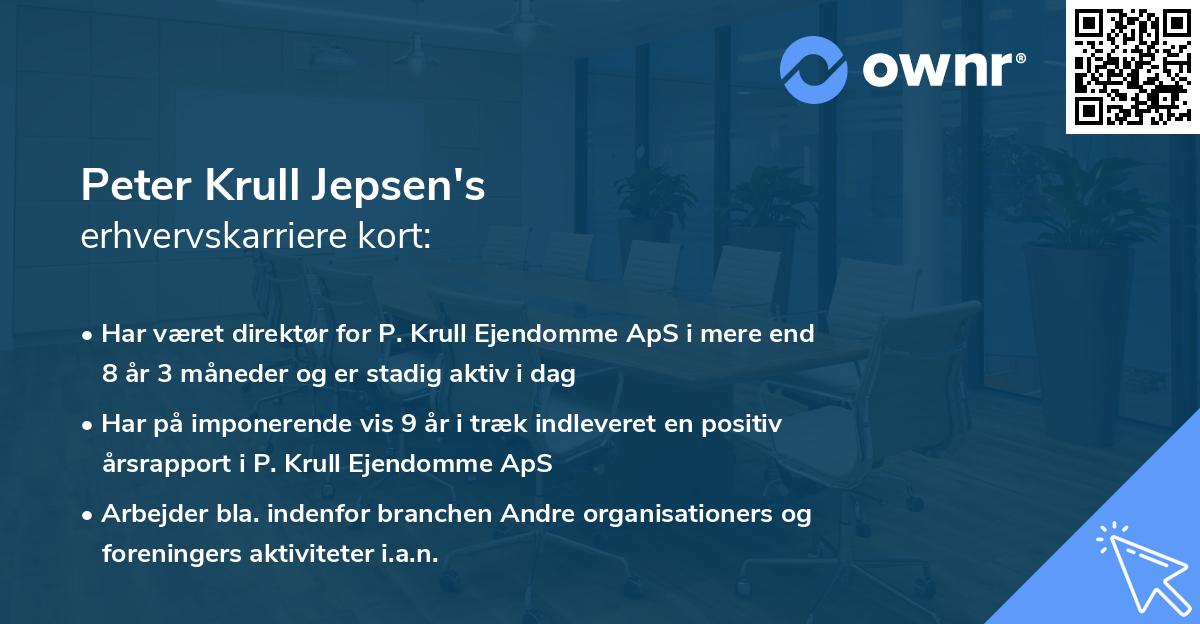 ownr®

Peter Krull Jepsen's
erhvervskarriere kort:

• Har været direktør for P. Krull Ejendomme ApS i mere end 8 år 3 måneder og er stadig aktiv i dag

• Har på imponerende vis 9 år i træk indleveret en positiv årsrapport i P. Krull Ejendomme ApS

• Arbejder bla. indenfor branchen Andre organisationers og foreningers aktiviteter i.a.n.